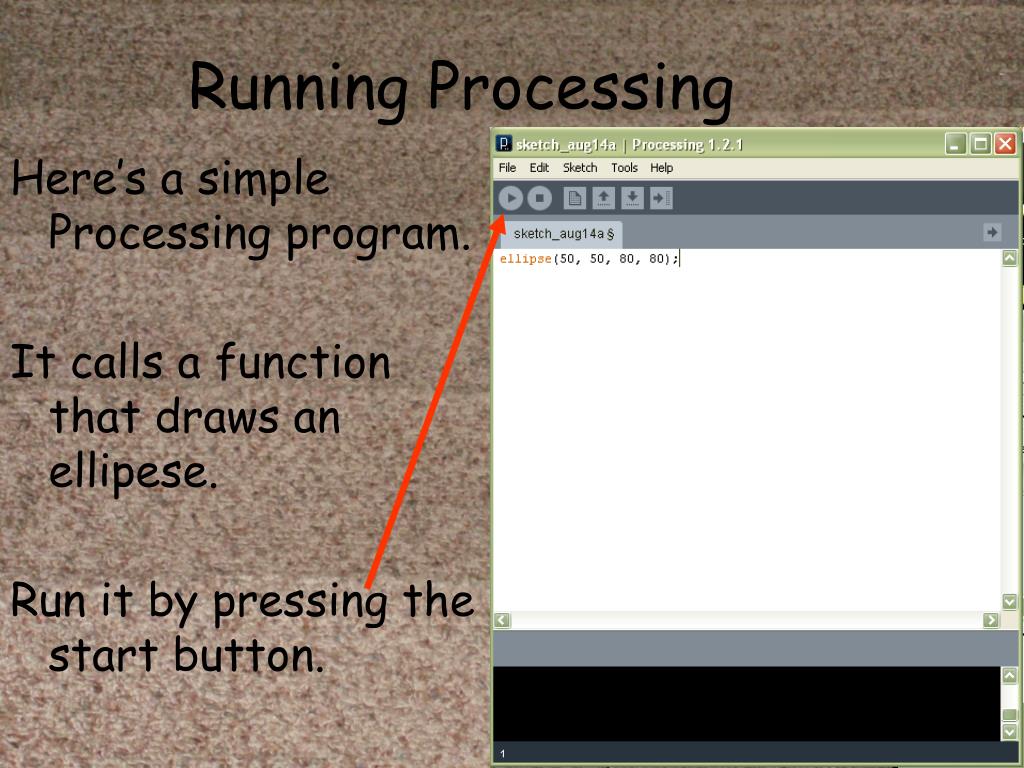 Running Processing

Here's a simple Processing program.

It calls a function that draws an ellipese.

Run it by pressing the start button.

sketch_aug14a | Processing 1.2.1

File Edit Sketch Tools Help

sketch_aug14a §

ellipse(50, 50, 80, 80);

1